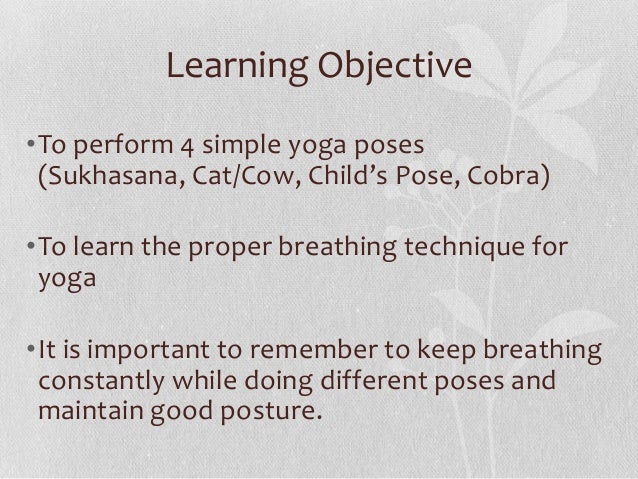 Learning Objective

• To perform 4 simple yoga poses (Sukhasana, Cat/Cow, Child's Pose, Cobra)

• To learn the proper breathing technique for yoga

• It is important to remember to keep breathing constantly while doing different poses and maintain good posture.